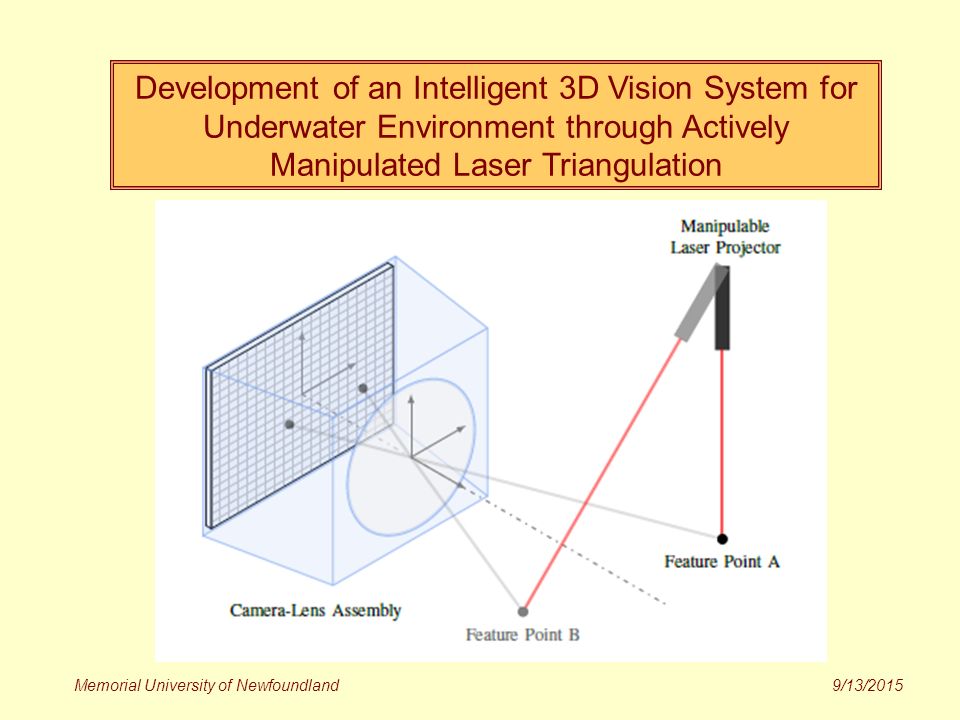 Development of an Intelligent 3D Vision System for Underwater Environment through Actively Manipulated Laser Triangulation

Manipulable Laser Projector

Feature Point A

Camera-Lens Assembly

Feature Point B

Memorial University of Newfoundland

9/13/2015